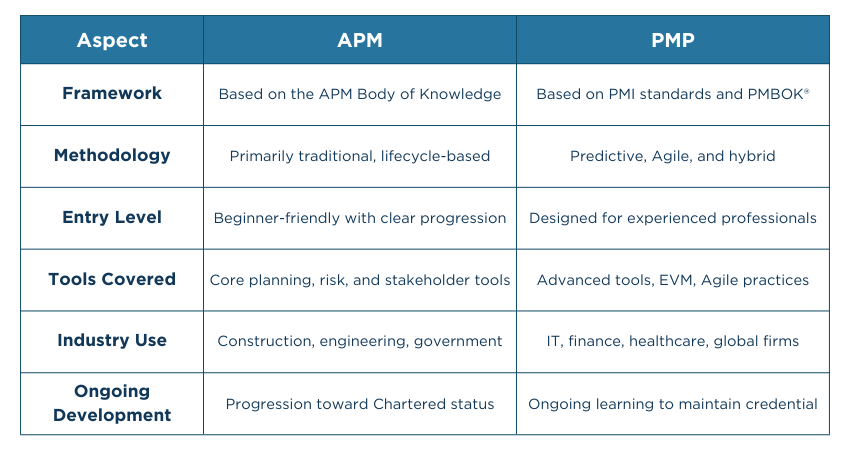 | Aspect | APM | PMP |
|---|---|---|
| Framework | Based on the APM Body of Knowledge | Based on PMI standards and PMBOK® |
| Methodology | Primarily traditional, lifecycle-based | Predictive, Agile, and hybrid |
| Entry Level | Beginner-friendly with clear progression | Designed for experienced professionals |
| Tools Covered | Core planning, risk, and stakeholder tools | Advanced tools, EVM, Agile practices |
| Industry Use | Construction, engineering, government | IT, finance, healthcare, global firms |
| Ongoing Development | Progression toward Chartered status | Ongoing learning to maintain credential |